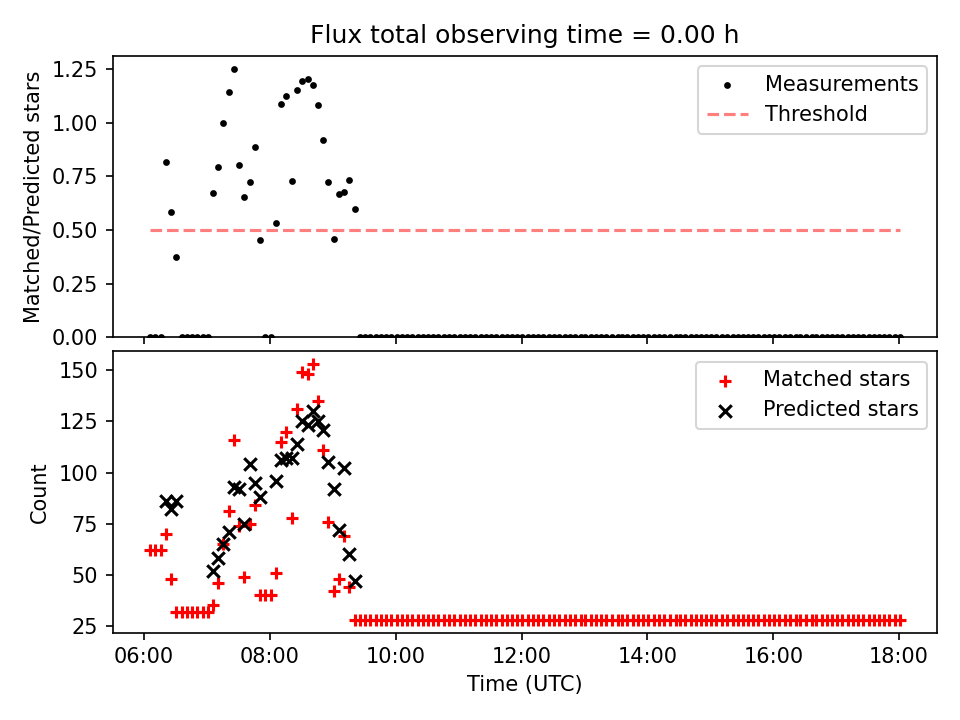 Flux total observing time = 0.00 h

Matched/Predicted stars

1.25
1.00
0.75
0.50
0.25
0.00

Measurements
Threshold

Count

150
125
100
75
50
25

Matched stars
Predicted stars

06:00 08:00 10:00 12:00 14:00 16:00 18:00

Time (UTC)